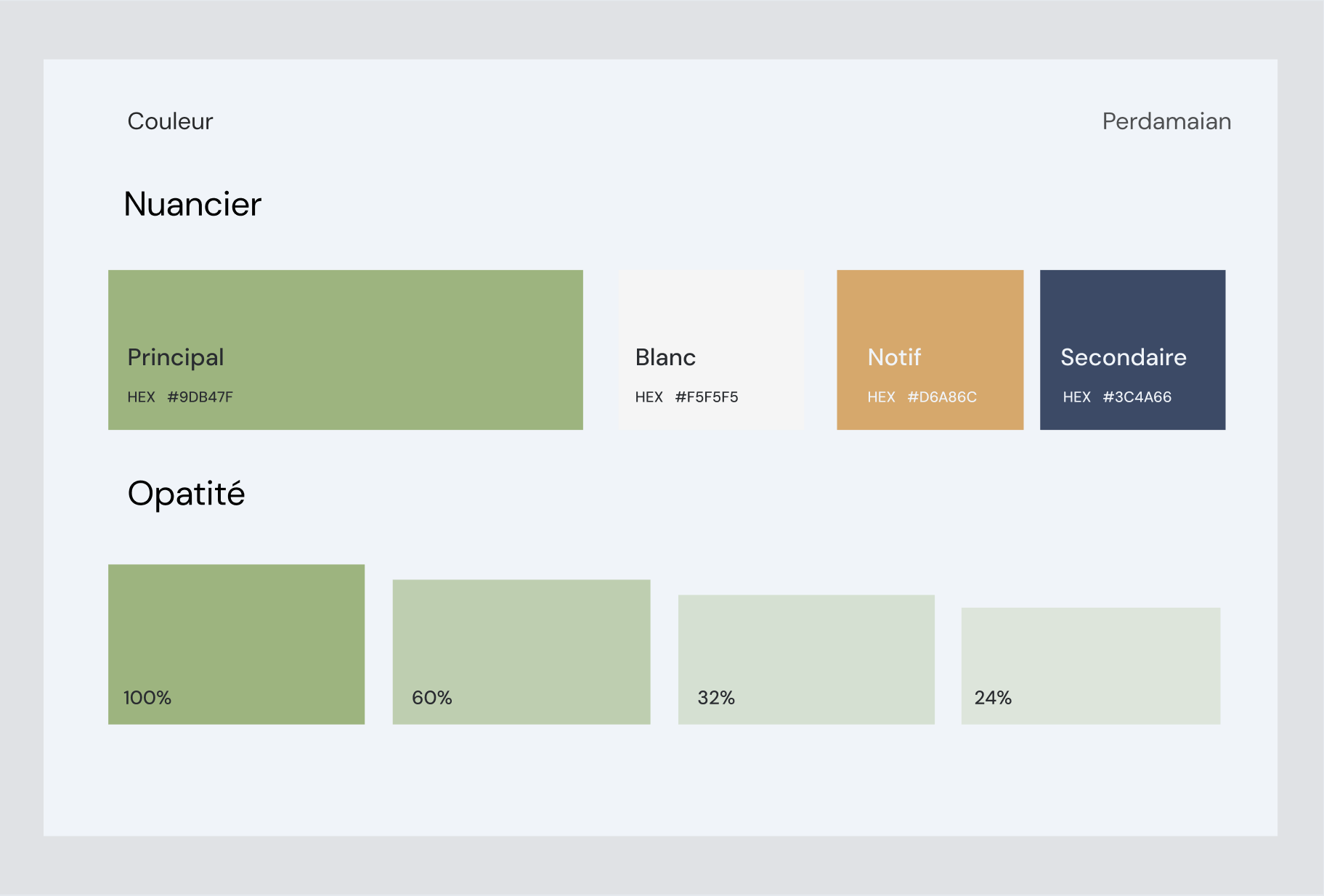 Couleur

Perdamaian

Nuancier

Principal
HEX #9DB47F

Blanc
HEX #F5F5F5

Notif
HEX #D6A86C

Secondaire
HEX #3C4A66

Opatité

100%

60%

32%

24%